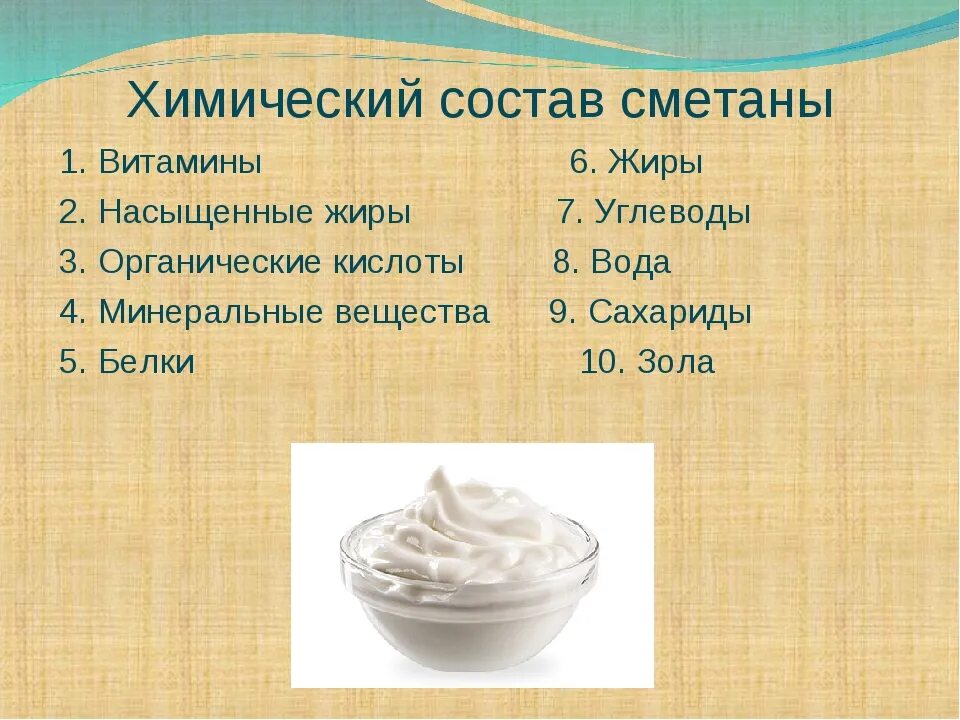 Химический состав сметаны

1. Витамины
2. Насыщенные жиры
3. Органические кислоты
4. Минеральные вещества
5. Белки

6. Жиры
7. Углеводы
8. Вода
9. Сахариды
10. Зола